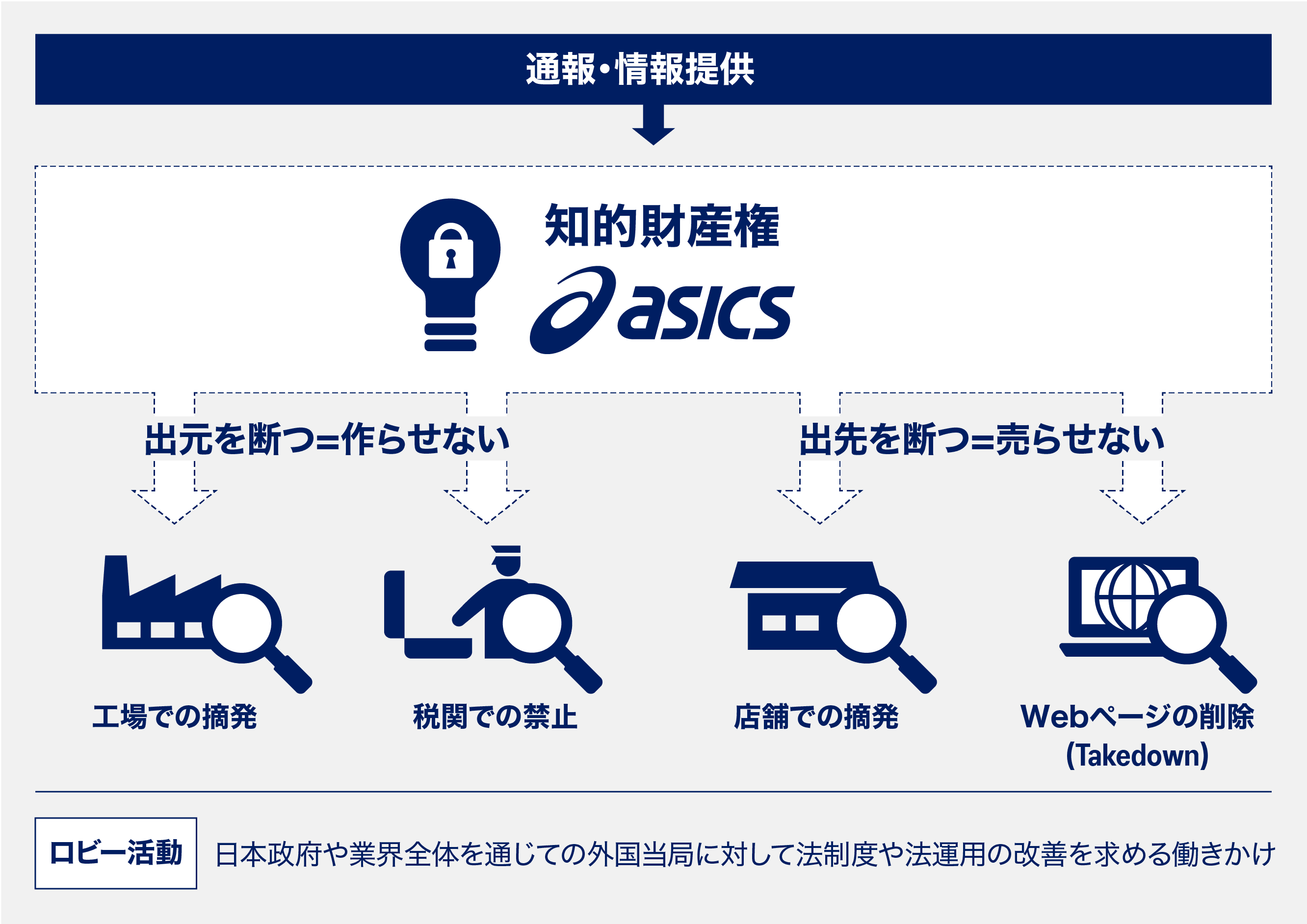 通報・情報提供

知的財産権

asics

出元を断つ=作らせない

出先を断つ=売らせない

工場での摘発

税関での禁止

店舗での摘発

Webページの削除 (Takedown)

ロビー活動

日本政府や業界全体を通じての外国当局に対して法制度や法運用の改善を求める働きかけ